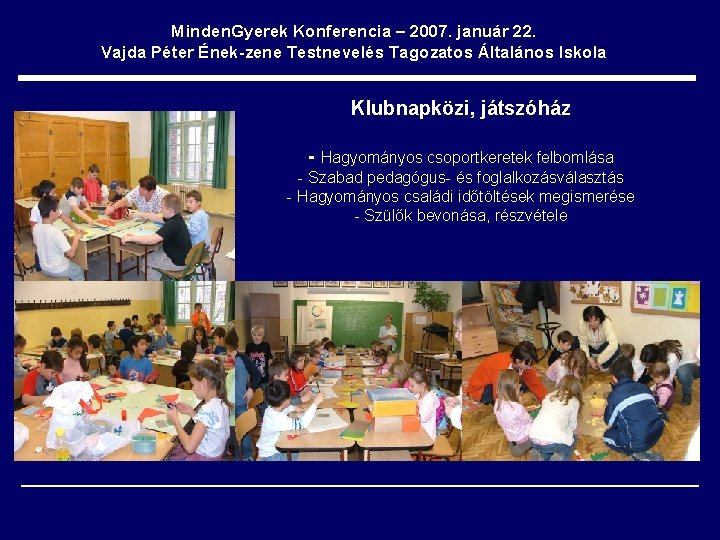 MindenGyerek Konferencia – 2007. január 22.
Vajda Péter Ének-zene Testnevelés Tagozatos Általános Iskola

Klubnapközi, játszóház

- Hagyományos csoportkeretek felbomlása
- Szabad pedagógus- és foglalkozásválasztás
- Hagyományos családi időtöltések megismerése
- Szülők bevonása, részvétele